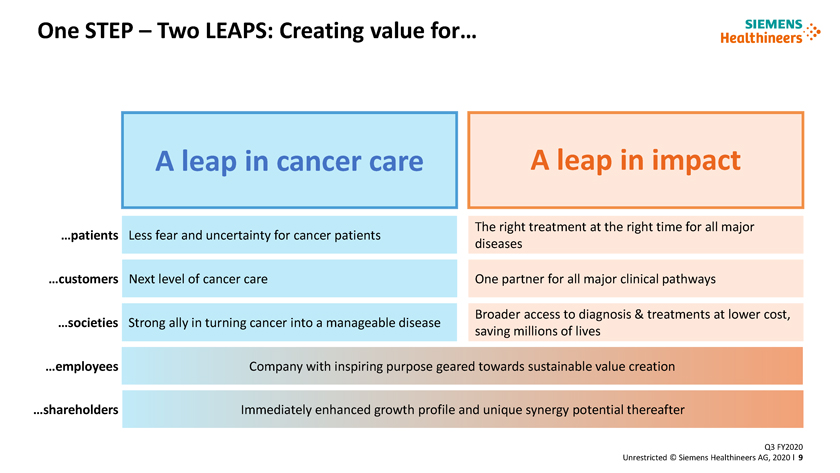 One STEP – Two LEAPS: Creating value for…

SIEMENS
Healthineers

| | A leap in cancer care | A leap in impact |
|---|---|---|
| …patients | Less fear and uncertainty for cancer patients | The right treatment at the right time for all major diseases |
| …customers | Next level of cancer care | One partner for all major clinical pathways |
| …societies | Strong ally in turning cancer into a manageable disease | Broader access to diagnosis & treatments at lower cost, saving millions of lives |
| …employees | Company with inspiring purpose geared towards sustainable value creation | |
| …shareholders | Immediately enhanced growth profile and unique synergy potential thereafter | |

Q3 FY2020
Unrestricted © Siemens Healthineers AG, 2020 I 9